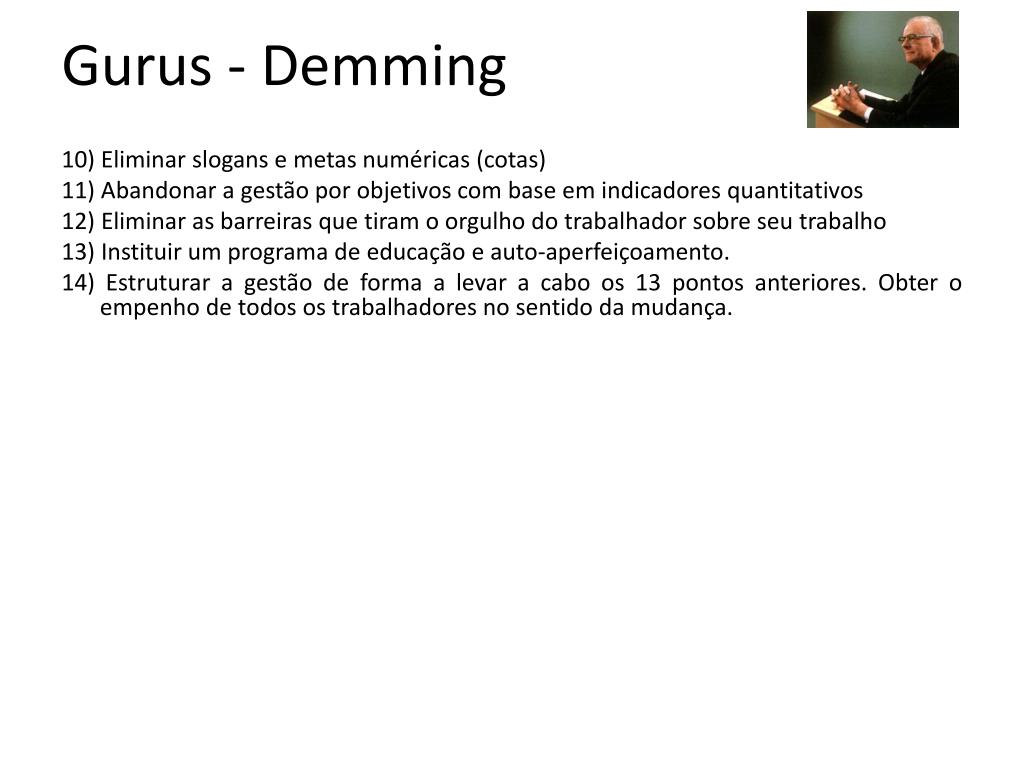 Gurus - Demming

10) Eliminar slogans e metas numéricas (cotas)
11) Abandonar a gestão por objetivos com base em indicadores quantitativos
12) Eliminar as barreiras que tiram o orgulho do trabalhador sobre seu trabalho
13) Instituir um programa de educação e auto-aperfeiçoamento.
14) Estruturar a gestão de forma a levar a cabo os 13 pontos anteriores. Obter o empenho de todos os trabalhadores no sentido da mudança.